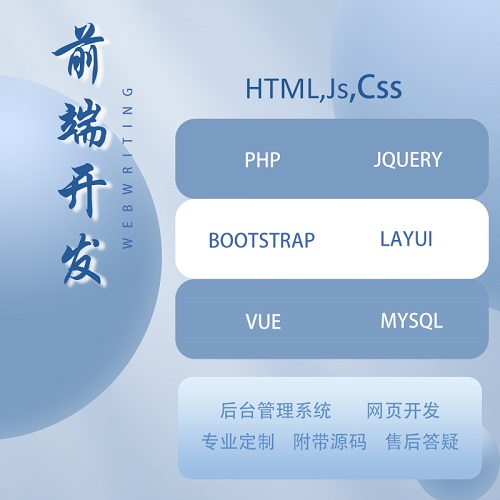 前端开发

WEBWRITING

HTML,Js,Css

PHP JQUERY

BOOTSTRAP LAYUI

VUE MYSQL

后台管理系统 网页开发
专业定制 附带源码 售后答疑